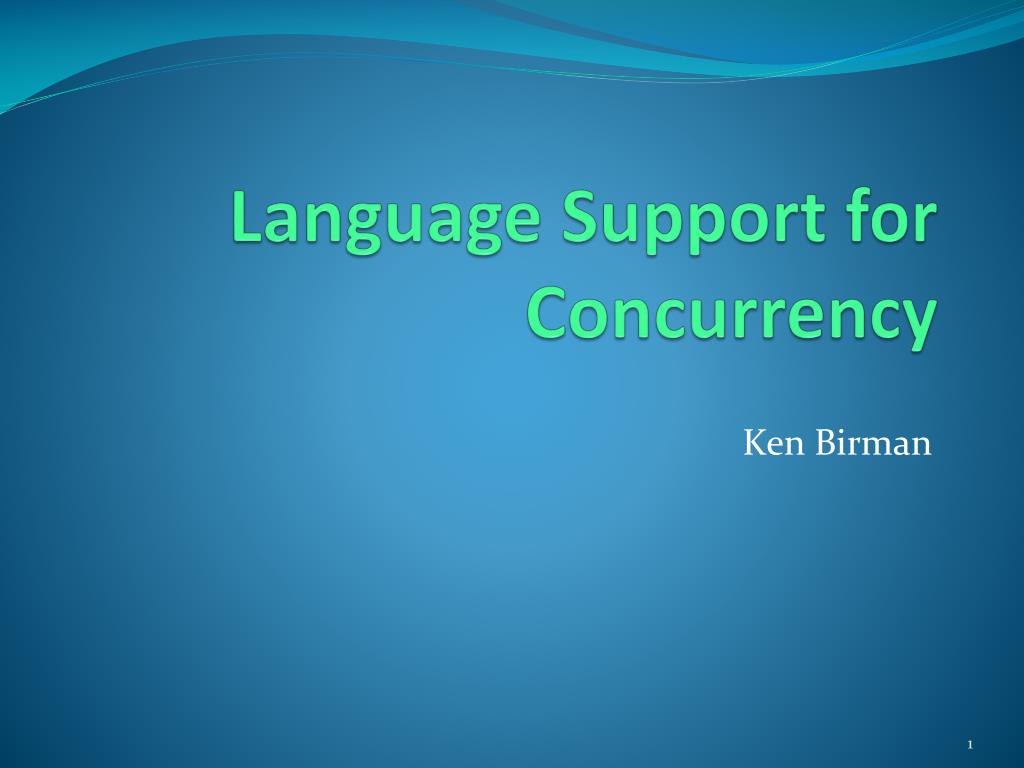 Language Support for Concurrency

Ken Birman

1